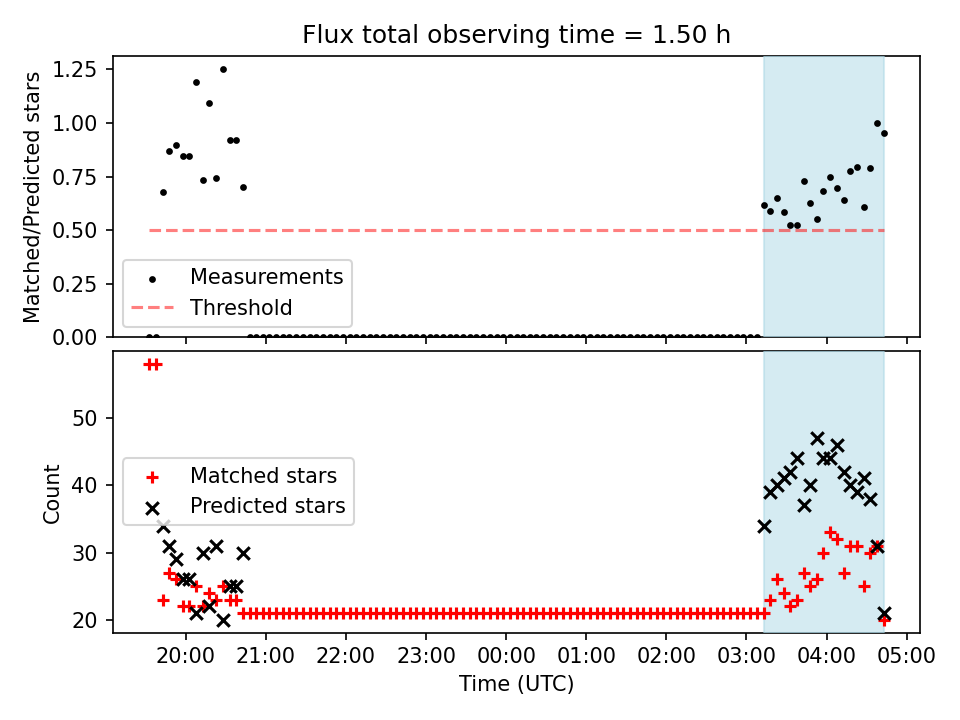 Flux total observing time = 1.50 h

Matched/Predicted stars

1.25
1.00
0.75
0.50
0.25
0.00

Measurements
Threshold

Count

50
40
30
20

Matched stars
Predicted stars

20:00 21:00 22:00 23:00 00:00 01:00 02:00 03:00 04:00 05:00

Time (UTC)